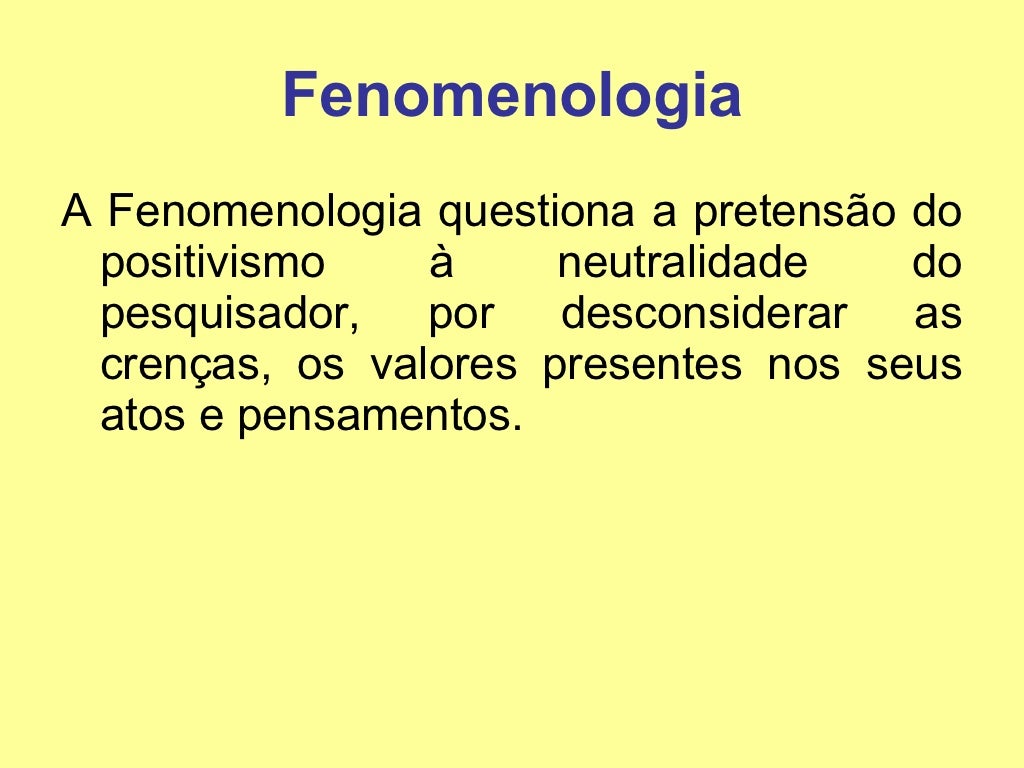 Fenomenologia

A Fenomenologia questiona a pretensão do positivismo à neutralidade do pesquisador, por desconsiderar as crenças, os valores presentes nos seus atos e pensamentos.